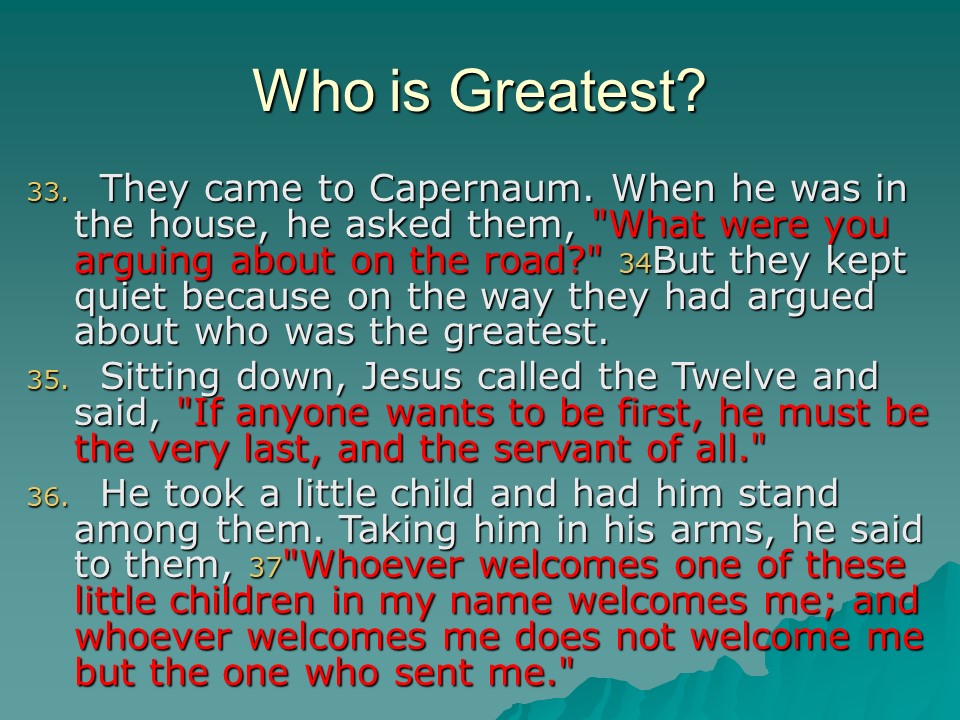 Who is Greatest?

33. They came to Capernaum. When he was in the house, he asked them, "What were you arguing about on the road?" 34But they kept quiet because on the way they had argued about who was the greatest.

35. Sitting down, Jesus called the Twelve and said, "If anyone wants to be first, he must be the very last, and the servant of all."

36. He took a little child and had him stand among them. Taking him in his arms, he said to them, 37"Whoever welcomes one of these little children in my name welcomes me; and whoever welcomes me does not welcome me but the one who sent me."